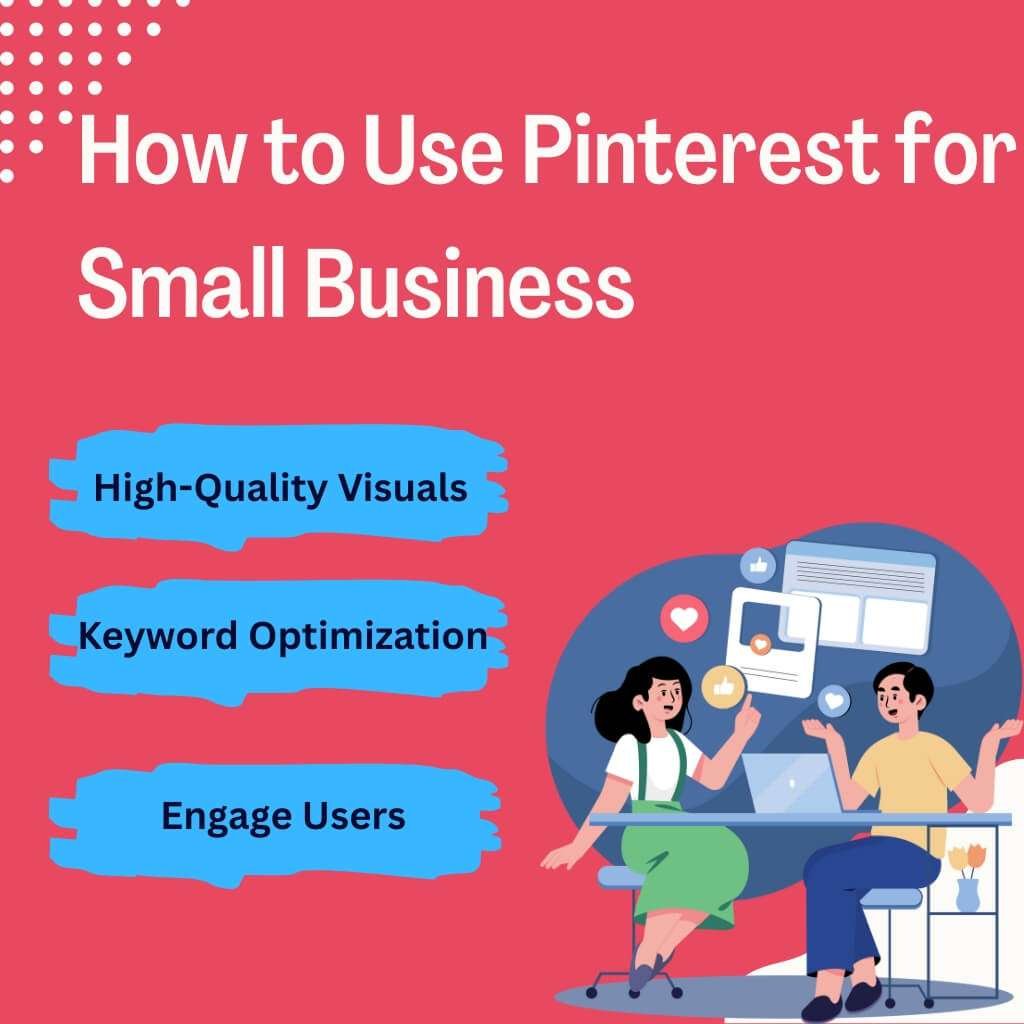 How to Use Pinterest for Small Business

High-Quality Visuals

Keyword Optimization

Engage Users